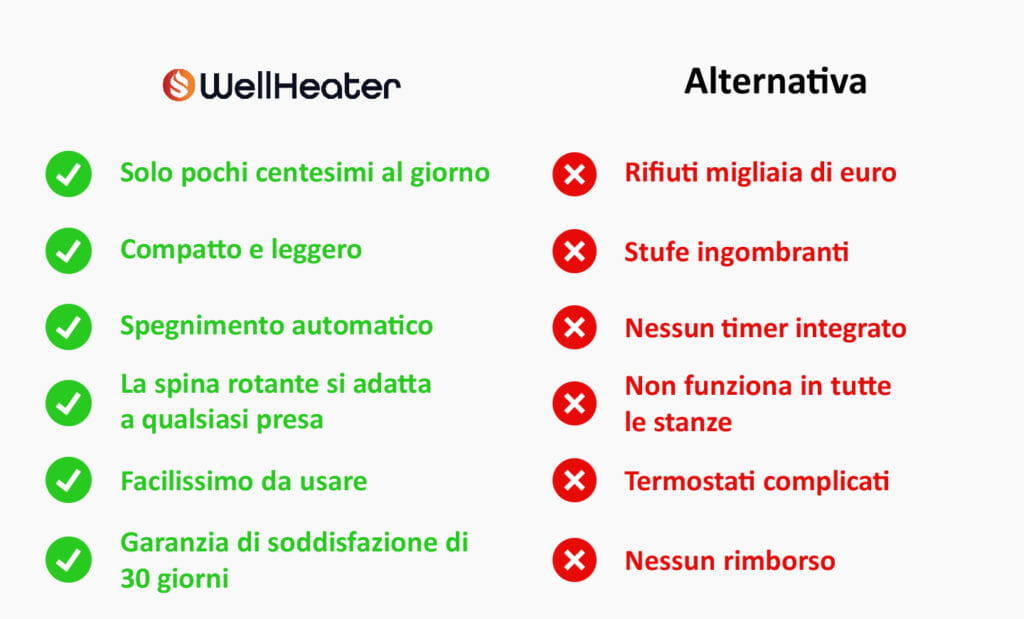 WellHeater

Solo pochi centesimi al giorno

Compatto e leggero

Spegnimento automatico

La spina rotante si adatta a qualsiasi presa

Facilissimo da usare

Garanzia di soddisfazione di 30 giorni

Alternativa

Rifiuti migliaia di euro

Stufe ingombranti

Nessun timer integrato

Non funziona in tutte le stanze

Termostati complicati

Nessun rimborso